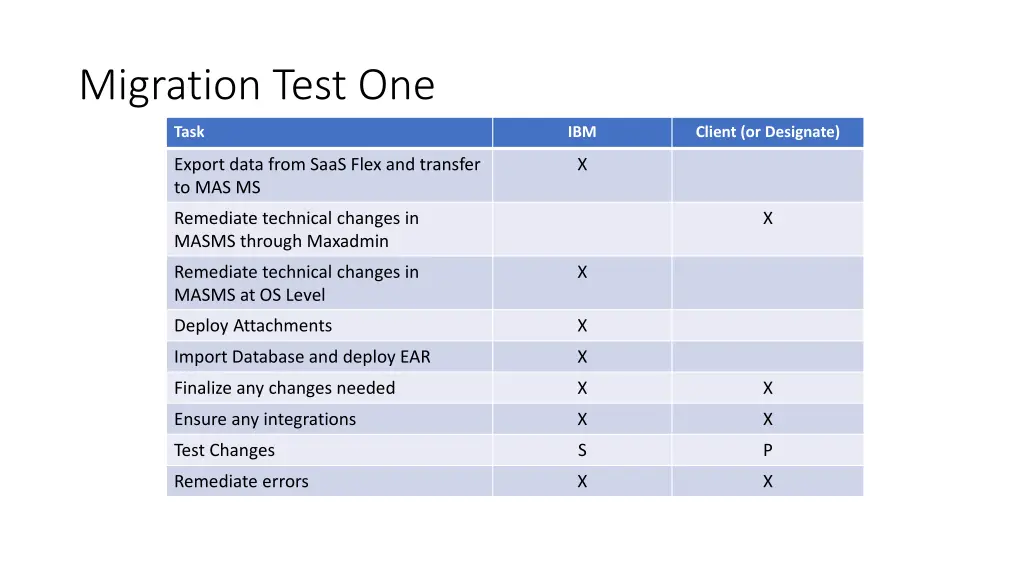 Migration Test One

| Task | IBM | Client (or Designate) |
|---|---|---|
| Export data from SaaS Flex and transfer to MAS MS | X | |
| Remediate technical changes in MASMS through Maxadmin | | X |
| Remediate technical changes in MASMS at OS Level | X | |
| Deploy Attachments | X | |
| Import Database and deploy EAR | X | |
| Finalize any changes needed | X | X |
| Ensure any integrations | X | X |
| Test Changes | S | P |
| Remediate errors | X | X |